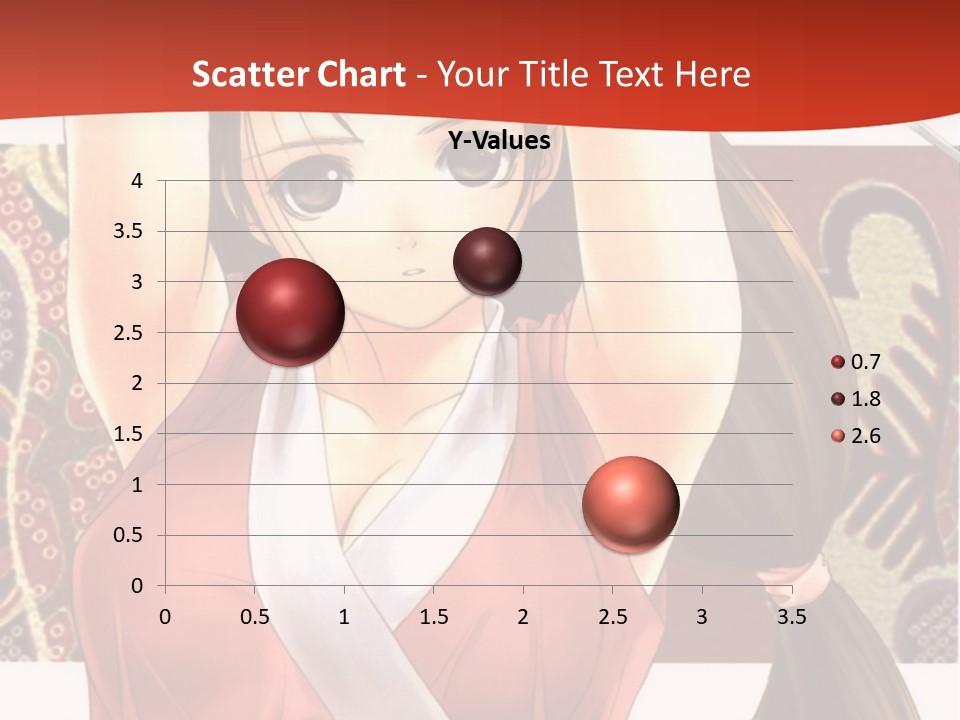 Scatter Chart - Your Title Text Here

Y-Values

4
3.5
3
2.5
2
1.5
1
0.5
0

0 0.5 1 1.5 2 2.5 3 3.5

0.7
1.8
2.6